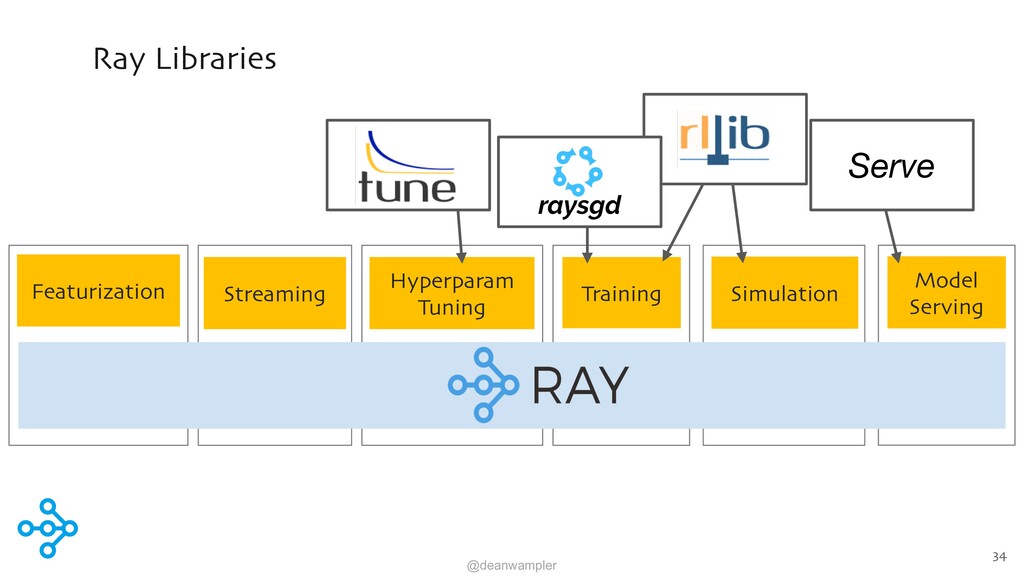 Ray Libraries

tune

raysgd

rllib

Serve

Featurization

Streaming

Hyperparam Tuning

Training

Simulation

Model Serving

RAY

@deanwampler

34